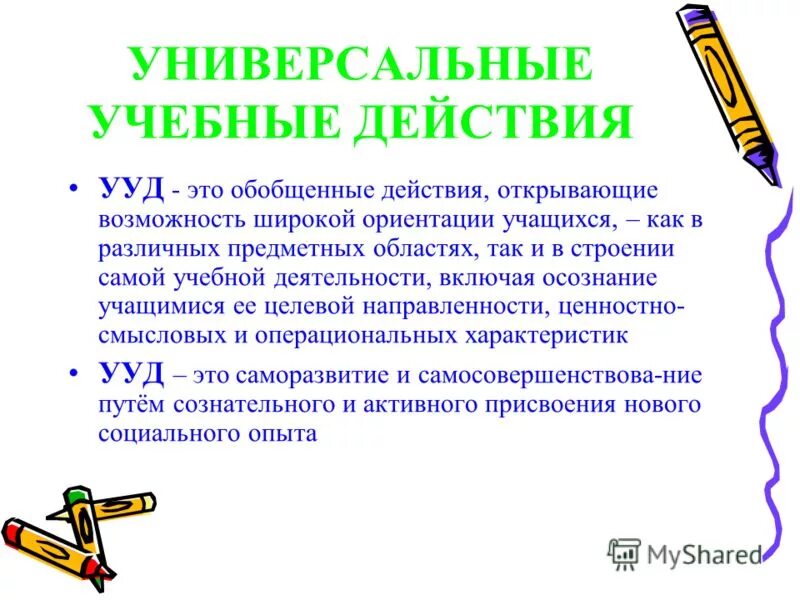 УНИВЕРСАЛЬНЫЕ УЧЕБНЫЕ ДЕЙСТВИЯ

• УУД - это обобщенные действия, открывающие возможность широкой ориентации учащихся, – как в различных предметных областях, так и в строении самой учебной деятельности, включая осознание учащимися ее целевой направленности, ценностно-смысловых и операциональных характеристик

• УУД – это саморазвитие и самосовершенствова-ние путём сознательного и активного присвоения нового социального опыта

MyShared